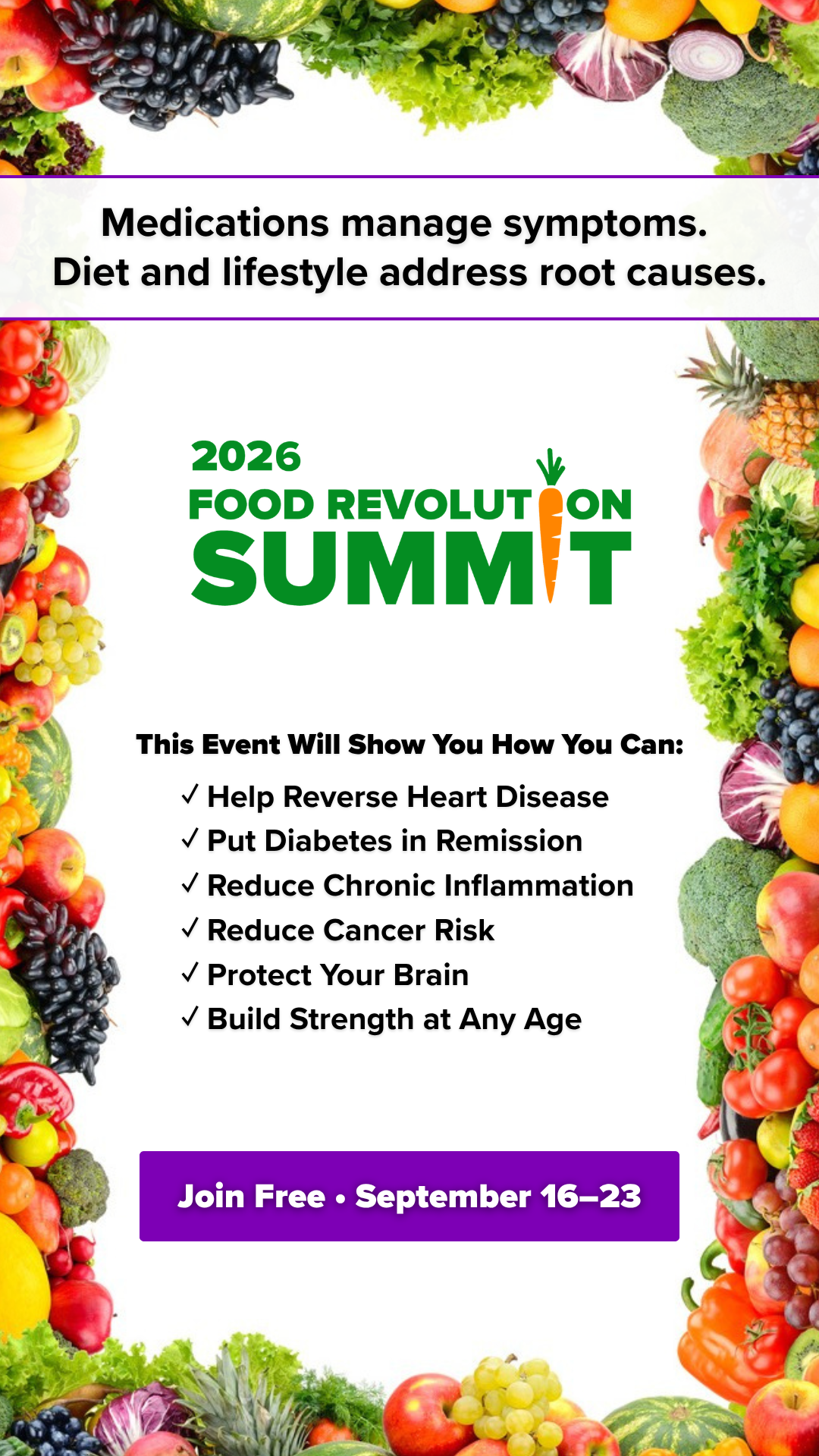 Medications manage symptoms.
Diet and lifestyle address root causes.

2026
FOOD REVOLUTION
SUMMIT

This Event Will Show You How You Can:

✓ Help Reverse Heart Disease
✓ Put Diabetes in Remission
✓ Reduce Chronic Inflammation
✓ Reduce Cancer Risk
✓ Protect Your Brain
✓ Build Strength at Any Age

Join Free • September 16–23